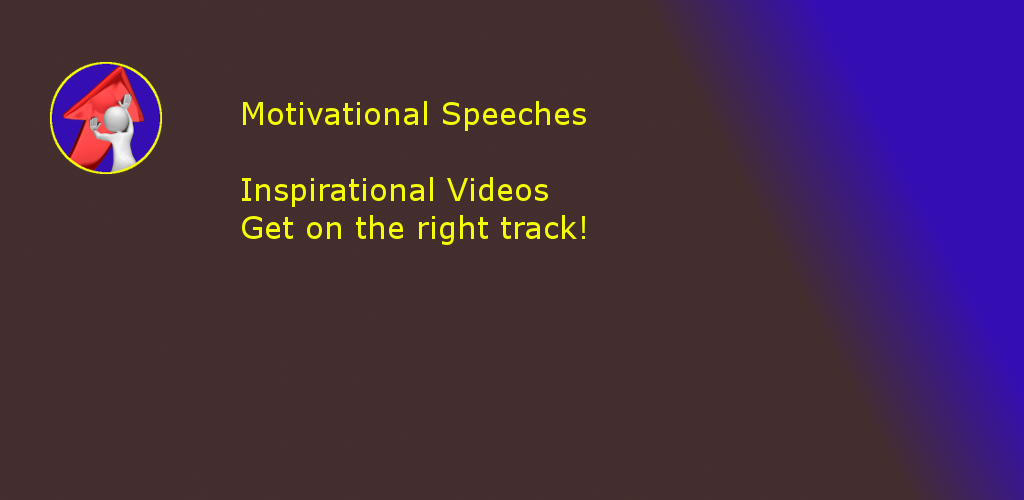 Motivational Speeches

Inspirational Videos
Get on the right track!